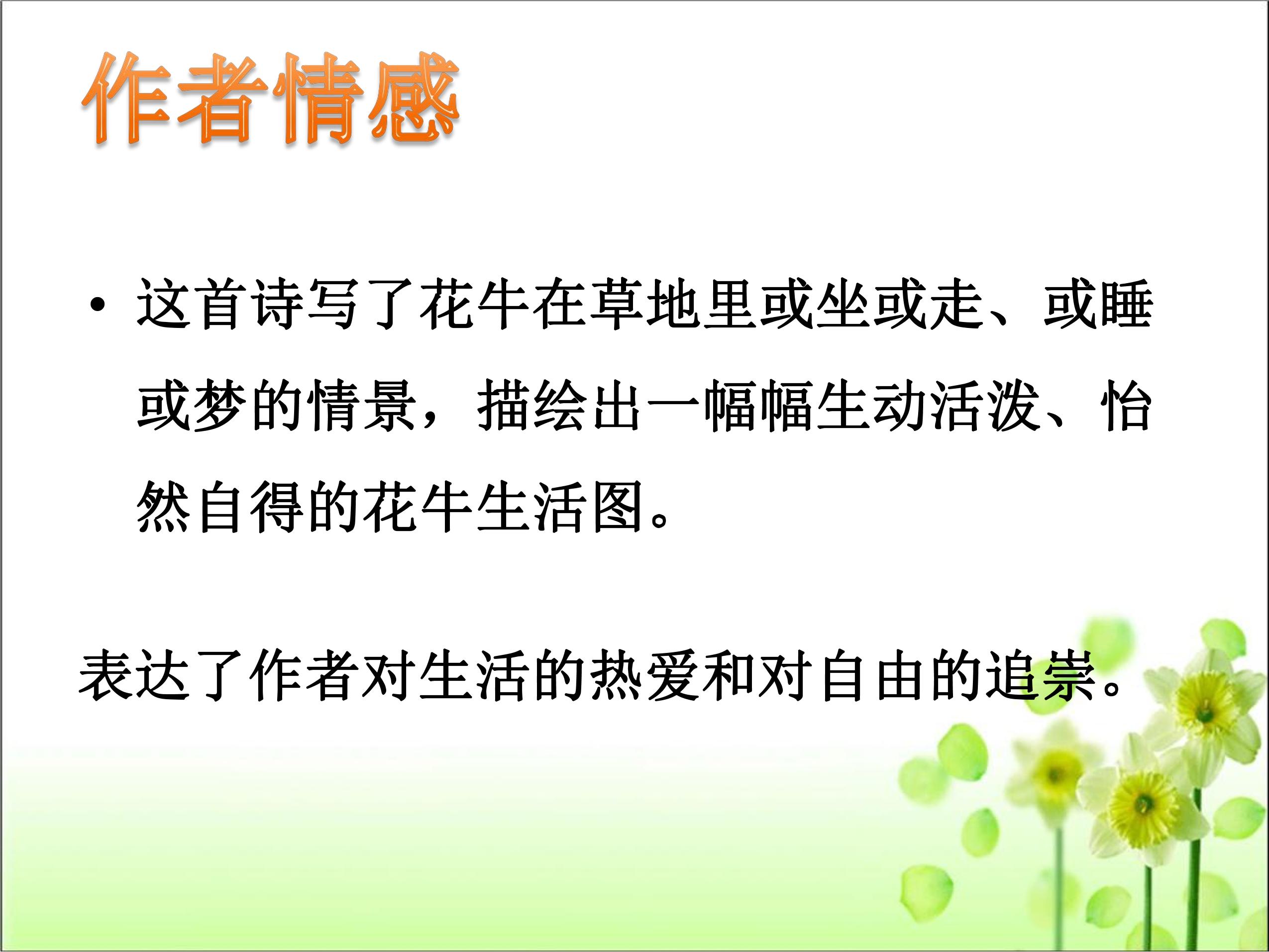 作者情感

• 这首诗写了花牛在草地里或坐或走、或睡或梦的情景，描绘出一幅幅生动活泼、怡然自得的花牛生活图。

表达了作者对生活的热爱和对自由的追崇。